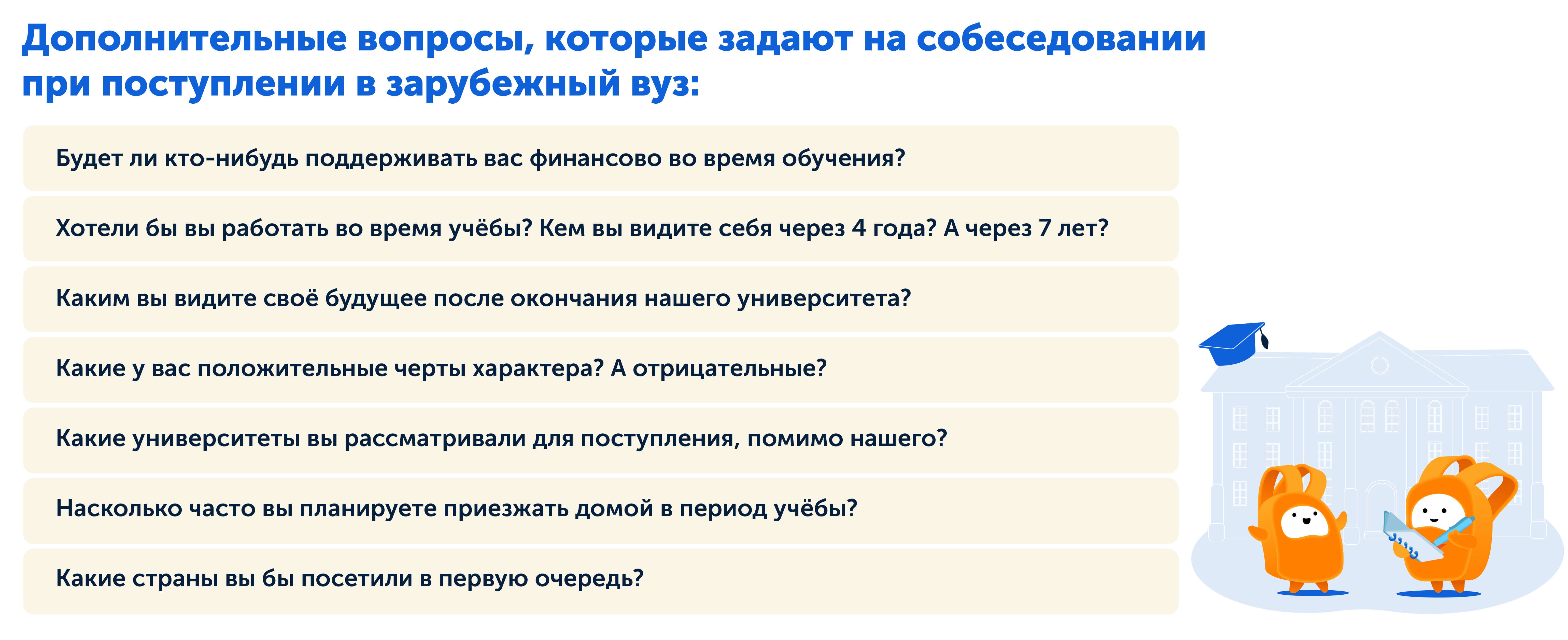 Дополнительные вопросы, которые задают на собеседовании при поступлении в зарубежный вуз:

Будет ли кто-нибудь поддерживать вас финансово во время обучения?

Хотели бы вы работать во время учёбы? Кем вы видите себя через 4 года? А через 7 лет?

Каким вы видите своё будущее после окончания нашего университета?

Какие у вас положительные черты характера? А отрицательные?

Какие университеты вы рассматривали для поступления, помимо нашего?

Насколько часто вы планируете приезжать домой в период учёбы?

Какие страны вы бы посетили в первую очередь?